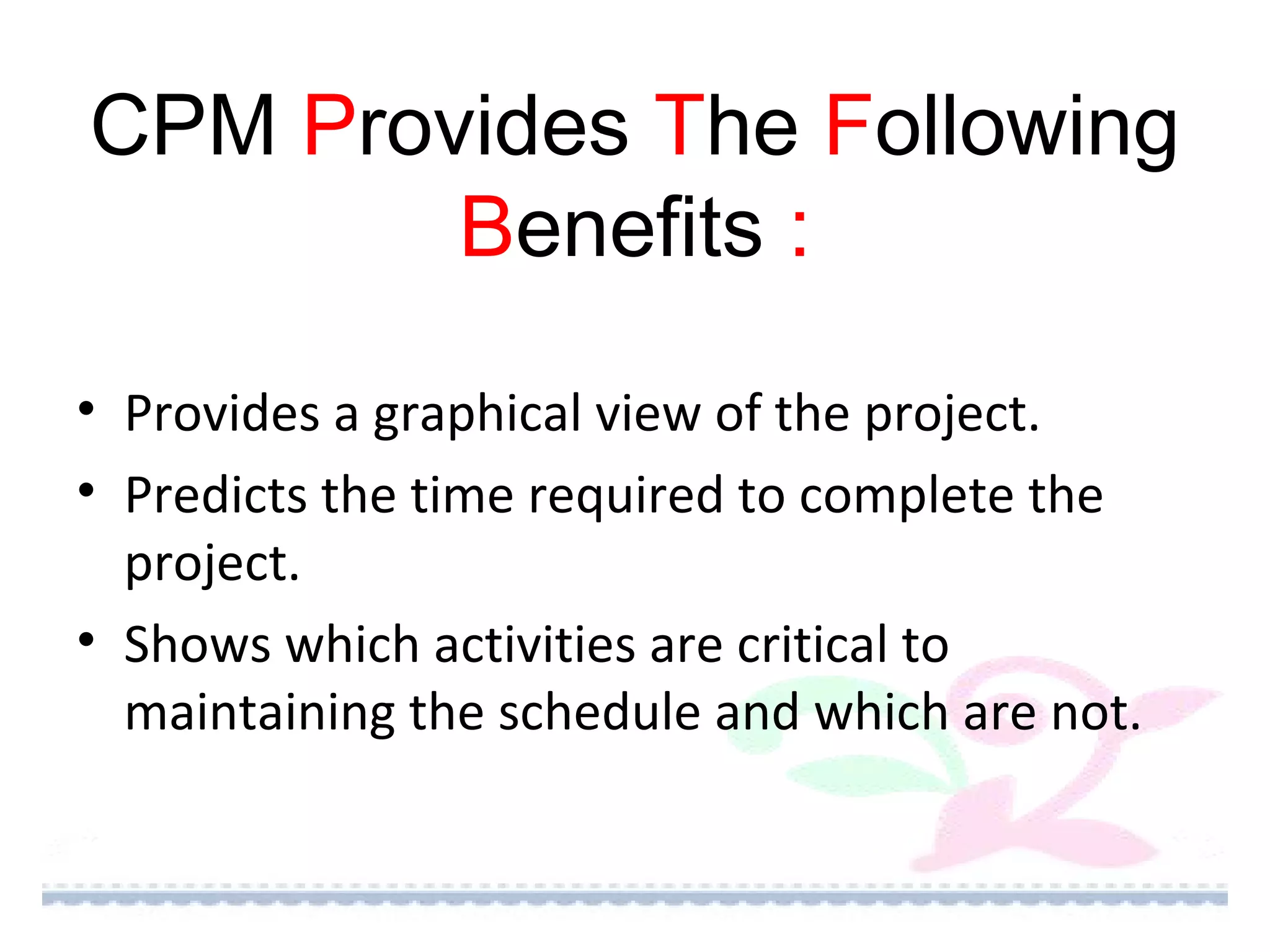 CPM Provides The Following Benefits :

• Provides a graphical view of the project.
• Predicts the time required to complete the project.
• Shows which activities are critical to maintaining the schedule and which are not.